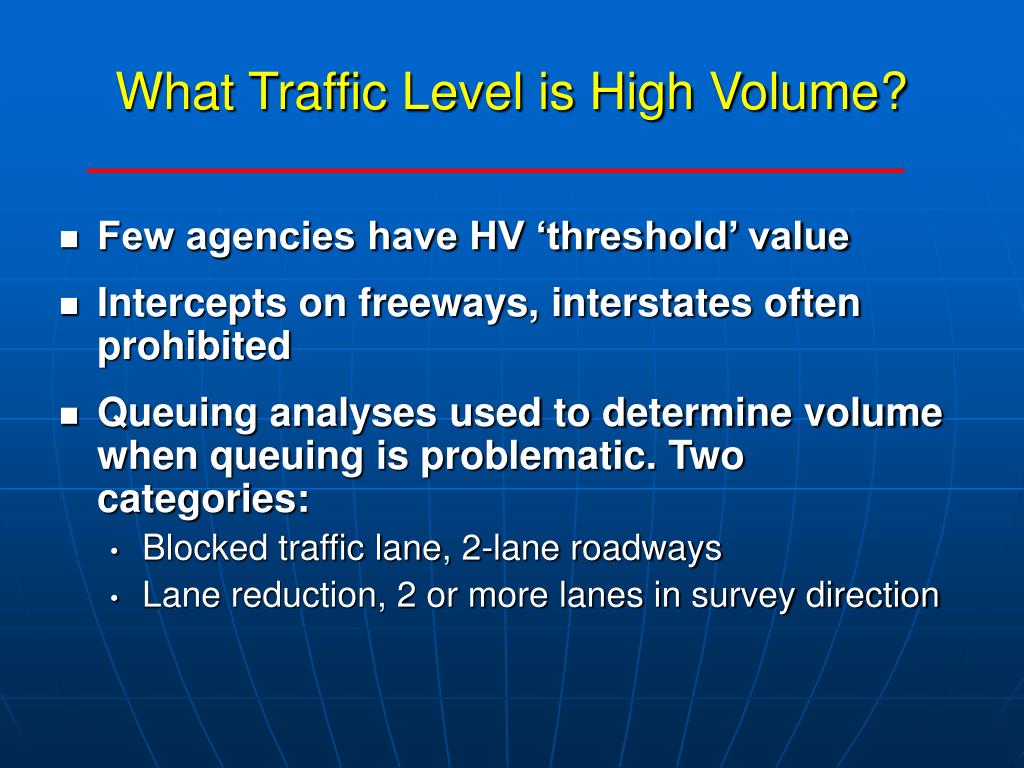 What Traffic Level is High Volume?

- Few agencies have HV ‘threshold’ value
- Intercepts on freeways, interstates often prohibited
- Queuing analyses used to determine volume when queuing is problematic. Two categories:
  - Blocked traffic lane, 2-lane roadways
  - Lane reduction, 2 or more lanes in survey direction